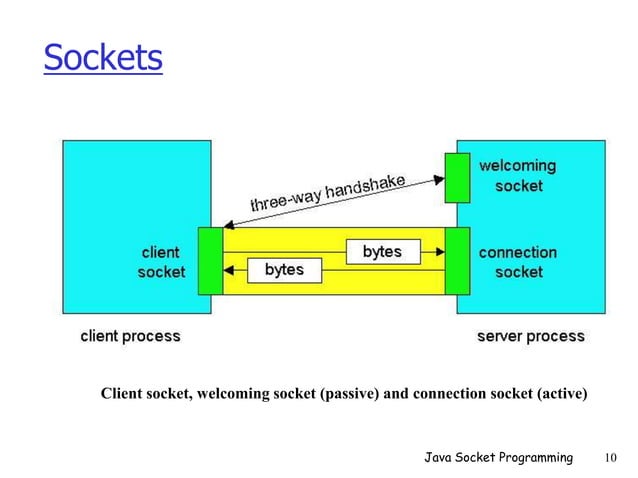 Sockets

three-way handshake

welcoming socket

client socket

bytes

bytes

connection socket

client process

server process

Client socket, welcoming socket (passive) and connection socket (active)

Java Socket Programming

10